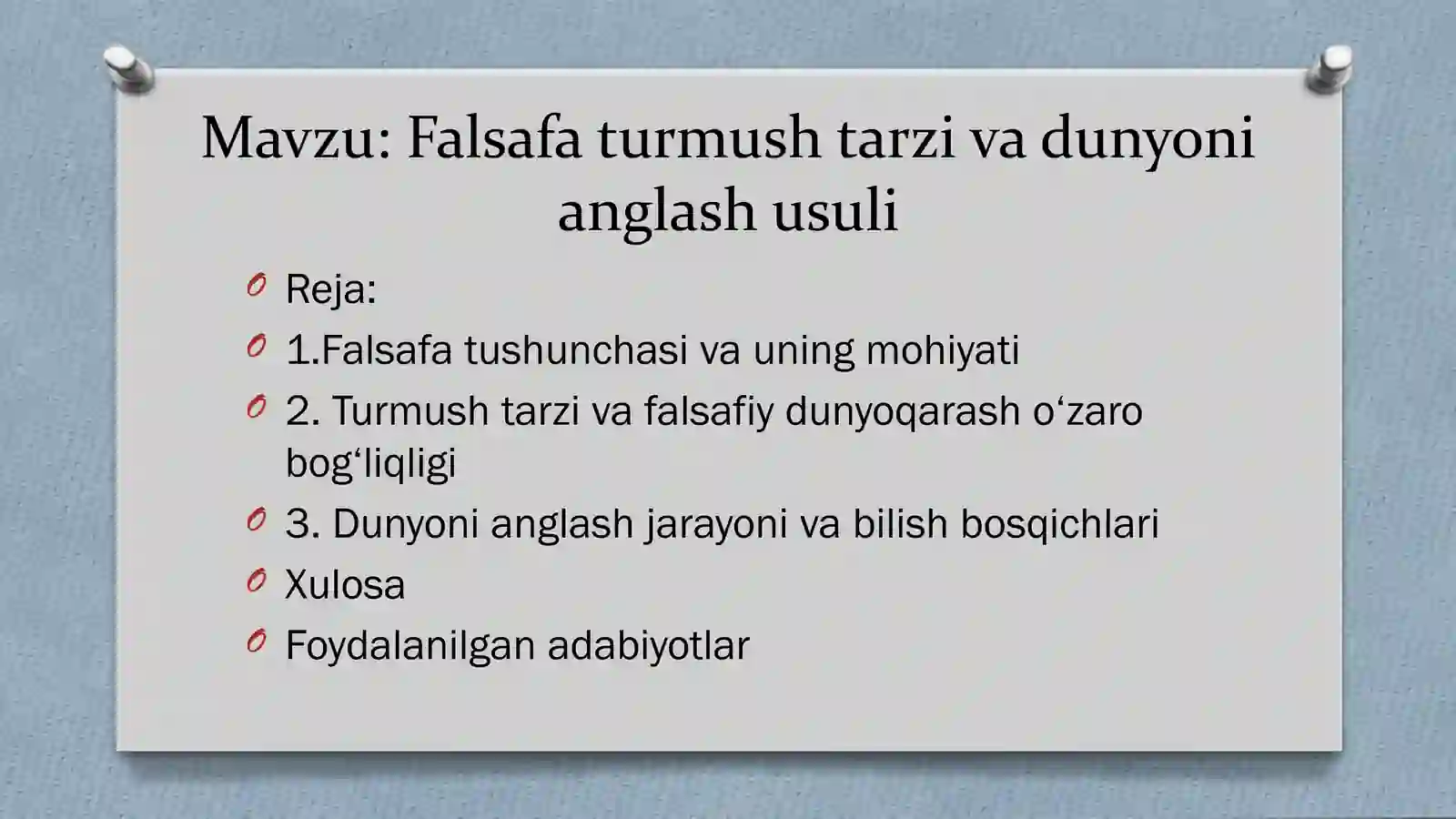 Mavzu: Falsafa turmush tarzi va dunyoni anglash usuli

Reja:

1.Falsafa tushunchasi va uning mohiyati

2. Turmush tarzi va falsafiy dunyoqarash o‘zaro bog‘liqligi

3. Dunyoni anglash jarayoni va bilish bosqichlari

Xulosa

Foydalanilgan adabiyotlar